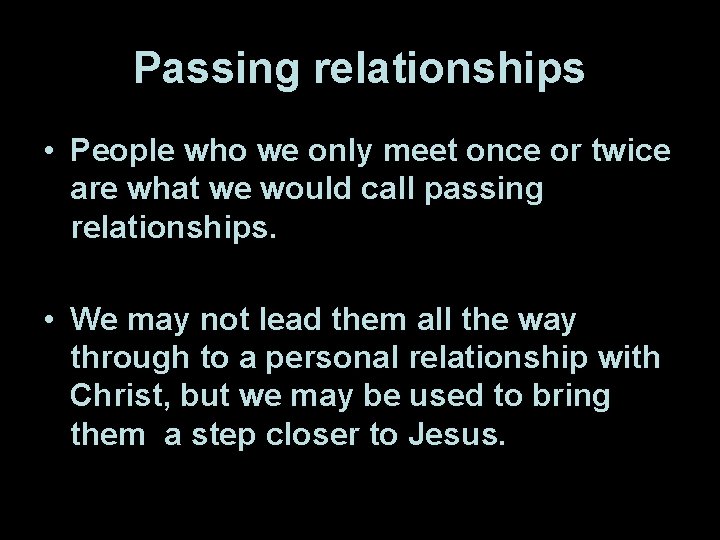 Passing relationships

• People who we only meet once or twice are what we would call passing relationships.

• We may not lead them all the way through to a personal relationship with Christ, but we may be used to bring them a step closer to Jesus.